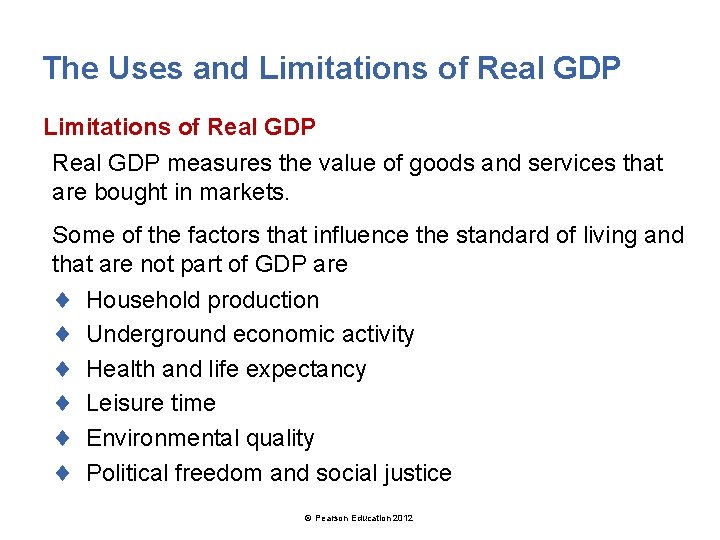 The Uses and Limitations of Real GDP

Limitations of Real GDP

Real GDP measures the value of goods and services that are bought in markets.

Some of the factors that influence the standard of living and that are not part of GDP are

♦ Household production
♦ Underground economic activity
♦ Health and life expectancy
♦ Leisure time
♦ Environmental quality
♦ Political freedom and social justice

© Pearson Education 2012